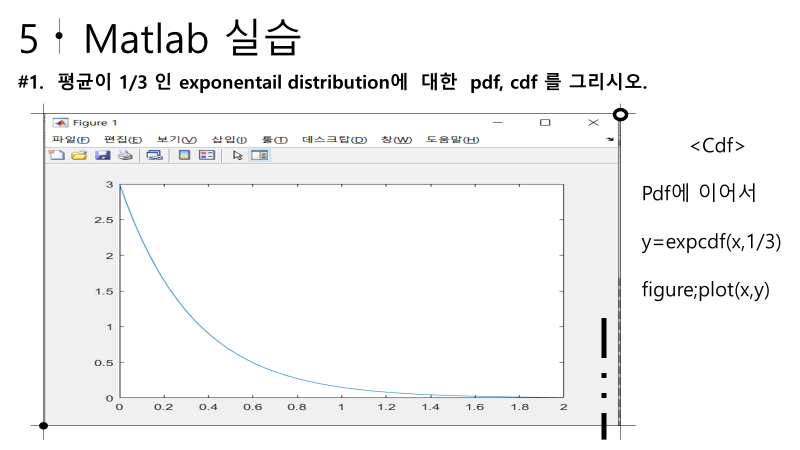 5 Matlab 실습

#1. 평균이 1/3 인 exponentail distribution에 대한 pdf, cdf 를 그리시오.

Figure 1

파일(F) 편집(E) 보기(V) 삽입(I) 툴(T) 데스크탑(D) 창(W) 도움말(H)

3
2.5
2
1.5
1
0.5
0
0 0.2 0.4 0.6 0.8 1 1.2 1.4 1.6 1.8 2

<Cdf>

Pdf에 이어서

y=expcdf(x,1/3)

figure;plot(x,y)